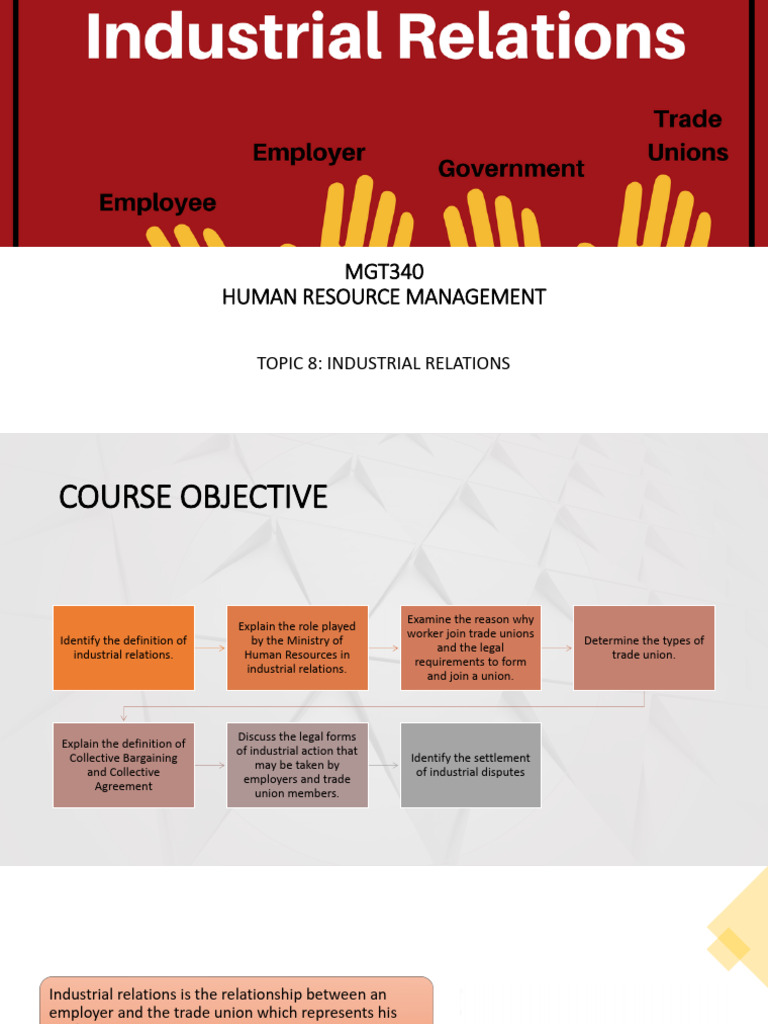 Industrial Relations

Employee

Employer

Government

Trade Unions

MGT340
HUMAN RESOURCE MANAGEMENT

TOPIC 8: INDUSTRIAL RELATIONS

COURSE OBJECTIVE

Identify the definition of industrial relations.

Explain the role played by the Ministry of Human Resources in industrial relations.

Examine the reason why worker join trade unions and the legal requirements to form and join a union.

Determine the types of trade union.

Explain the definition of Collective Bargaining and Collective Agreement

Discuss the legal forms of industrial action that may be taken by employers and trade union members.

Identify the settlement of industrial disputes

Industrial relations is the relationship between an employer and the trade union which represents his